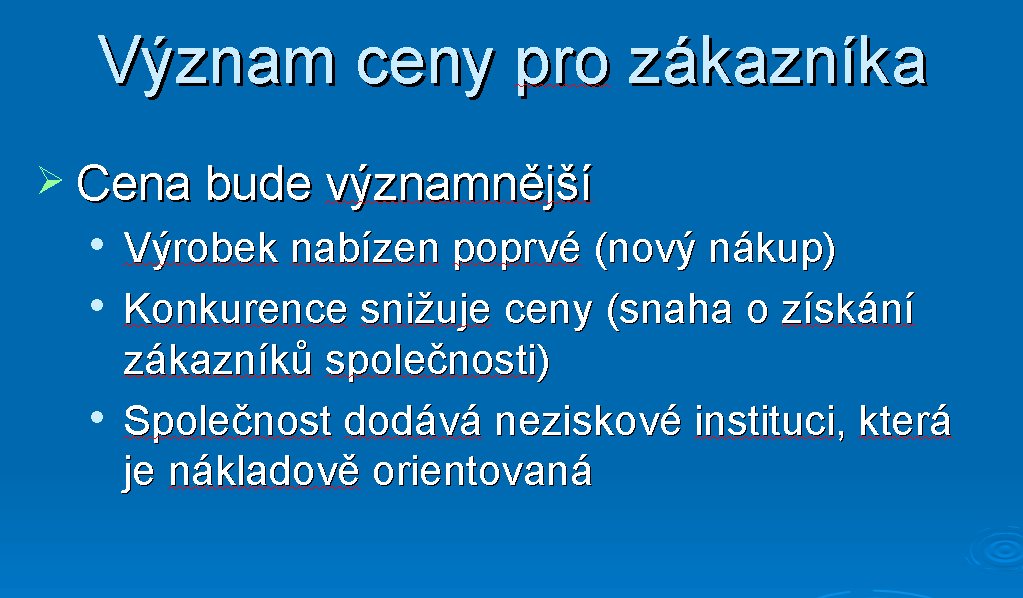 Význam ceny pro zákazníka

➢ Cena bude významnější
• Výrobek nabízen poprvé (nový nákup)
• Konkurence snižuje ceny (snaha o získání zákazníků společnosti)
• Společnost dodává neziskové instituci, která je nákladově orientovaná